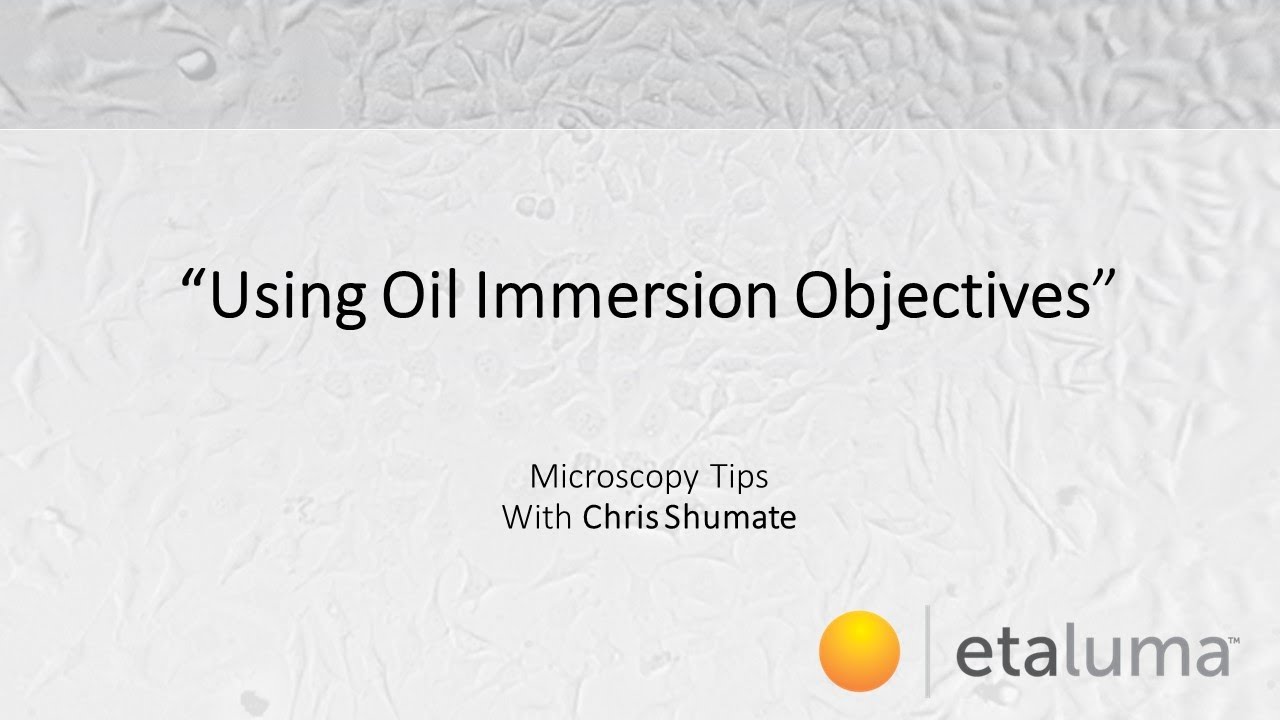 “Using Oil Immersion Objectives”

Microscopy Tips
With Chris Shumate

etaluma™